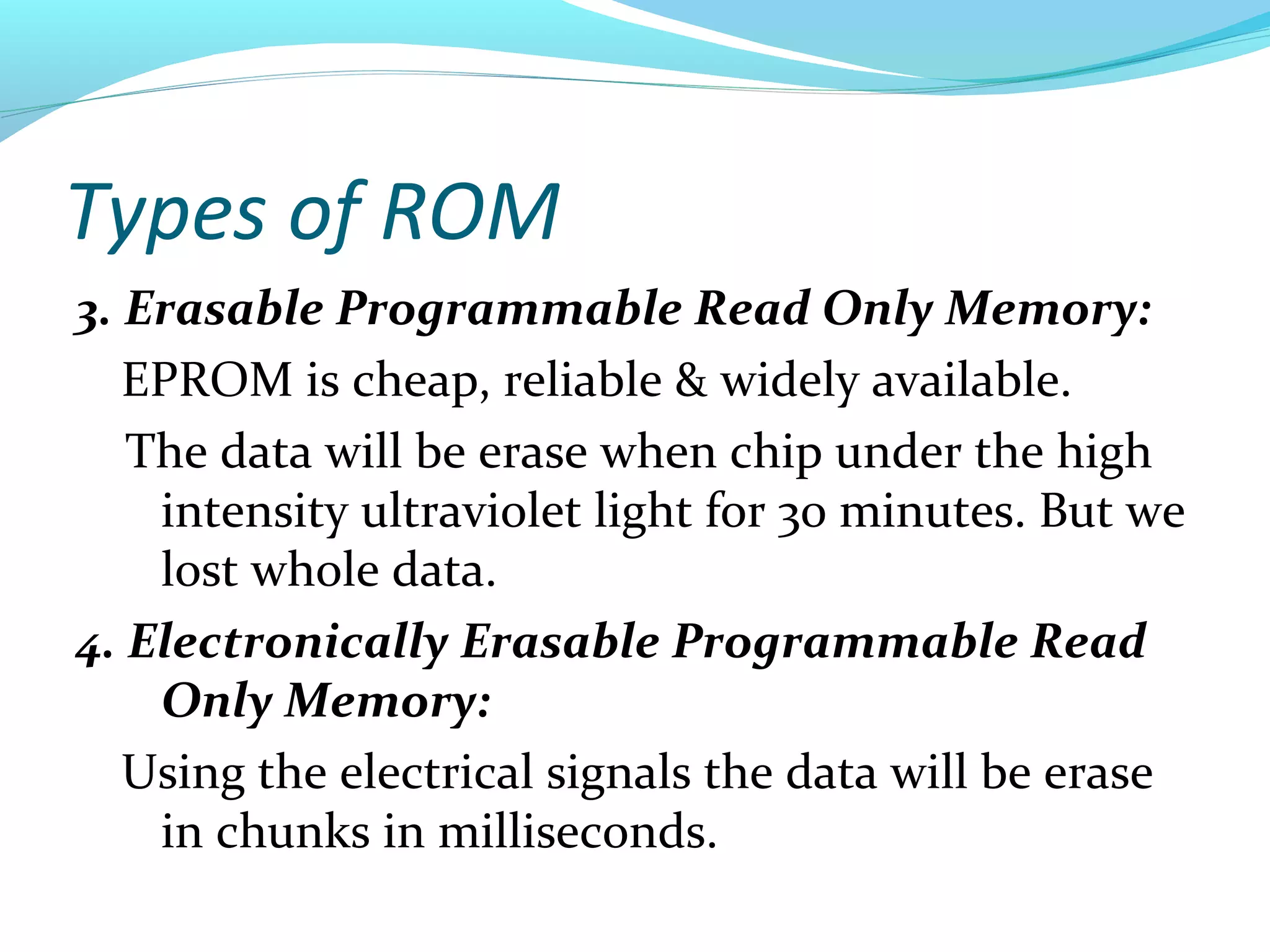 Types of ROM

3. Erasable Programmable Read Only Memory:

EPROM is cheap, reliable & widely available.

The data will be erase when chip under the high intensity ultraviolet light for 30 minutes. But we lost whole data.

4. Electronically Erasable Programmable Read Only Memory:

Using the electrical signals the data will be erase in chunks in milliseconds.